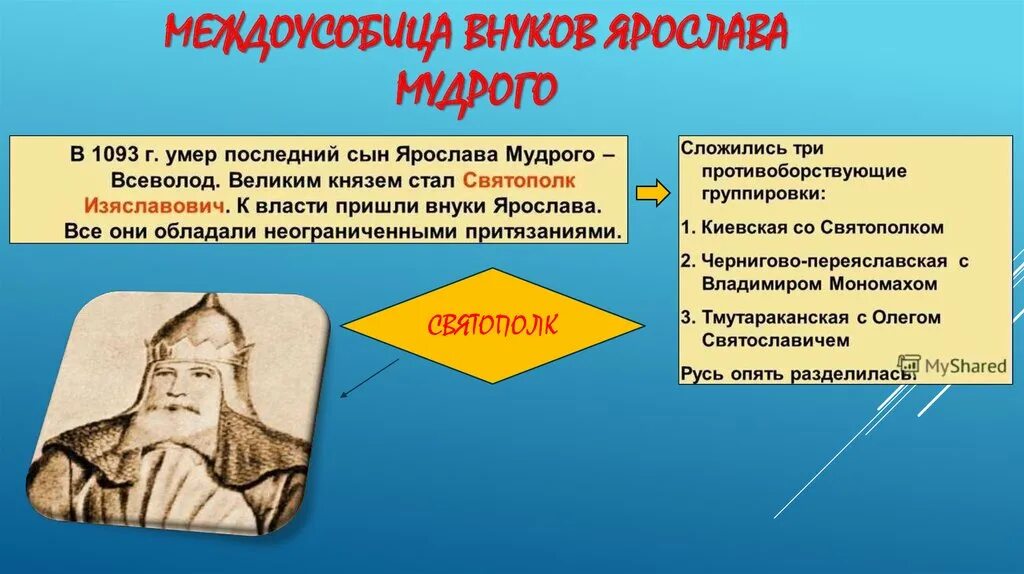 МЕЖДОУСОБИЦА ВНУКОВ ЯРОСЛАВА МУДРОГО

В 1093 г. умер последний сын Ярослава Мудрого – Всеволод. Великим князем стал Святополк Изяславович. К власти пришли внуки Ярослава. Все они обладали неограниченными притязаниями.

СВЯТОПОЛК

Сложились три противоборствующие группировки:

1. Киевская со Святополком

2. Чернигово-переяславская с Владимиром Мономахом

3. Тмутараканская с Олегом Святославичем

Русь опять разделилась.

MyShared